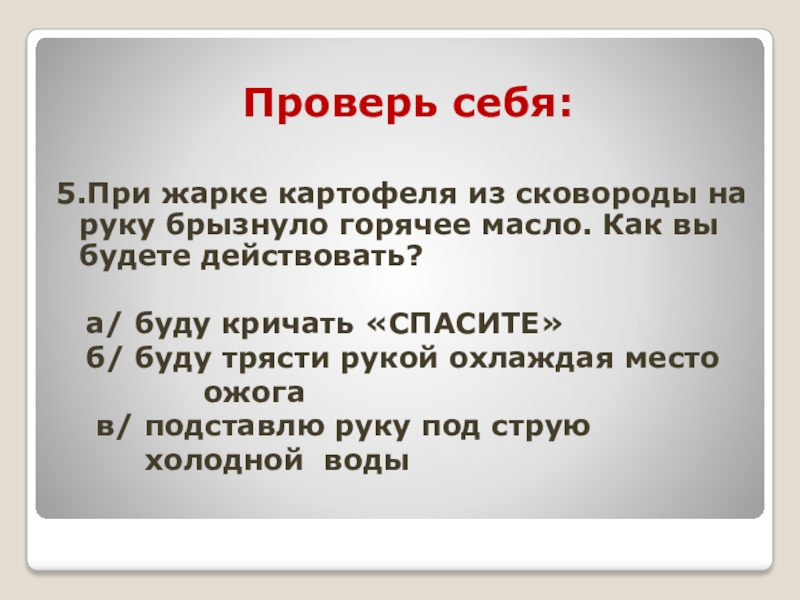 Проверь себя:

5.При жарке картофеля из сковороды на руку брызнуло горячее масло. Как вы будете действовать?

а/ буду кричать «СПАСИТЕ»
б/ буду трясти рукой охлаждая место ожога
в/ подставлю руку под струю холодной воды